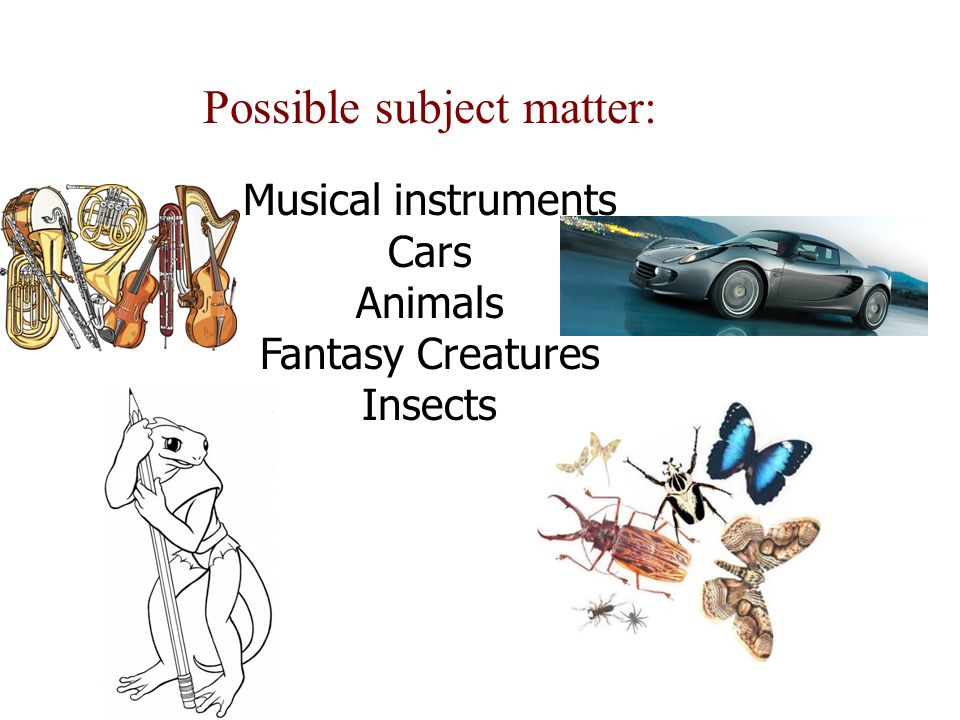 Possible subject matter:

Musical instruments
Cars
Animals
Fantasy Creatures
Insects